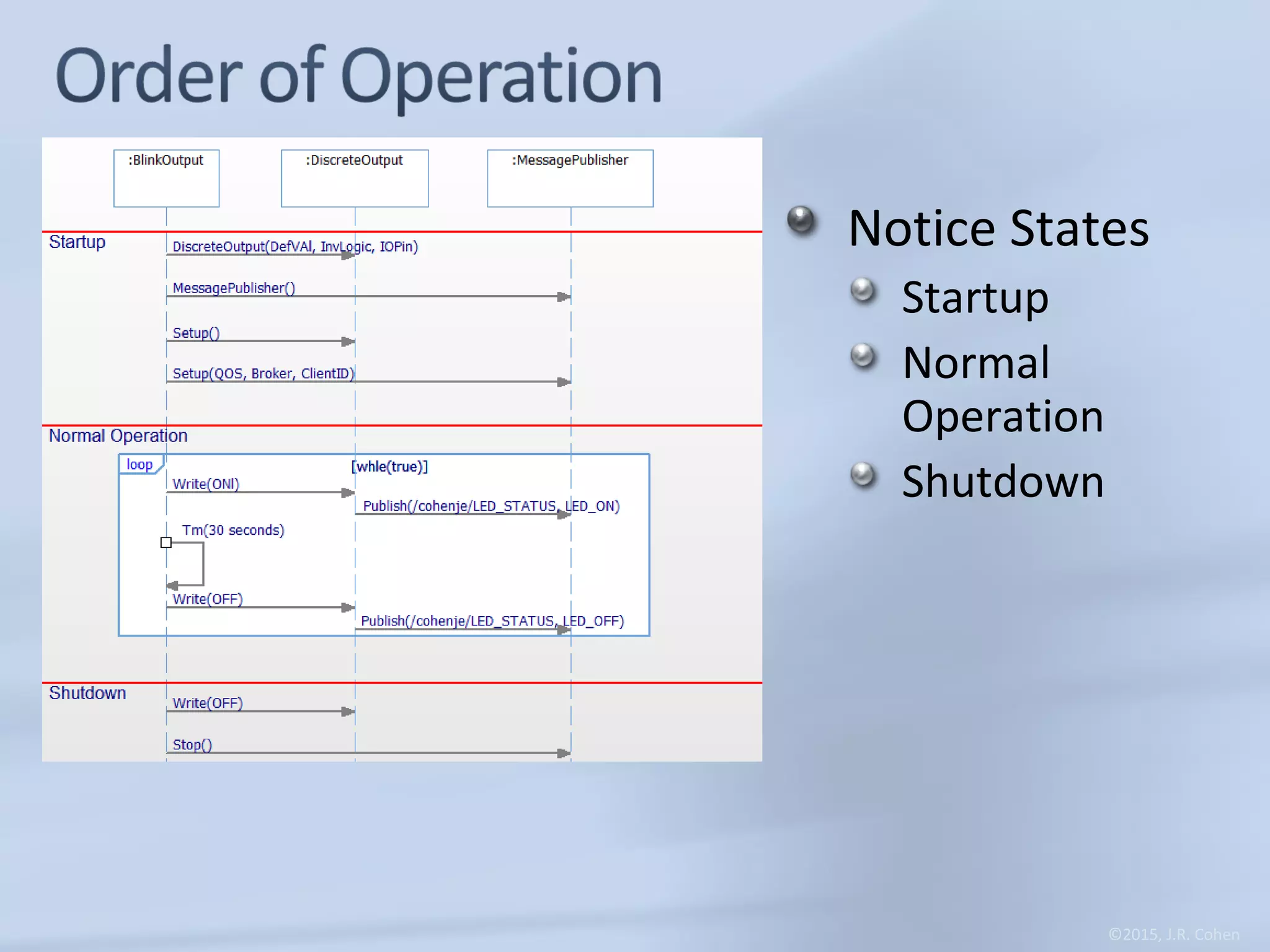 Order of Operation

:BlinkOutput
:DiscreteOutput
:MessagePublisher

Startup
DiscreteOutput(DefVAl, InvLogic, IOPin)
MessagePublisher()
Setup()
Setup(QOS, Broker, ClientID)

Normal Operation
loop
[whle(true)]
Write(ONl)
Publish(/cohenje/LED_STATUS, LED_ON)
Tm(30 seconds)
Write(OFF)
Publish(/cohenje/LED_STATUS, LED_OFF)

Shutdown
Write(OFF)
Stop()

Notice States
Startup
Normal Operation
Shutdown

©2015, J.R. Cohen